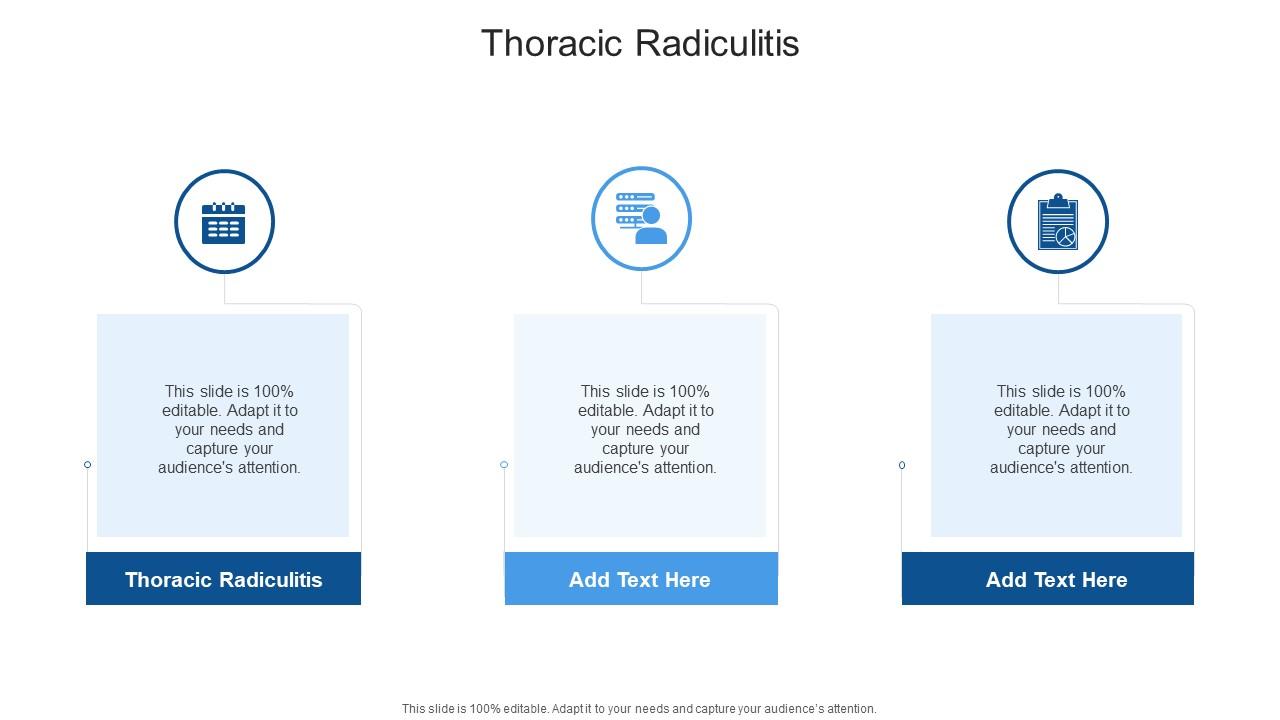 Thoracic Radiculitis

This slide is 100% editable. Adapt it to your needs and capture your audience's attention.

Thoracic Radiculitis

This slide is 100% editable. Adapt it to your needs and capture your audience's attention.

Add Text Here

This slide is 100% editable. Adapt it to your needs and capture your audience's attention.

Add Text Here

This slide is 100% editable. Adapt it to your needs and capture your audience's attention.